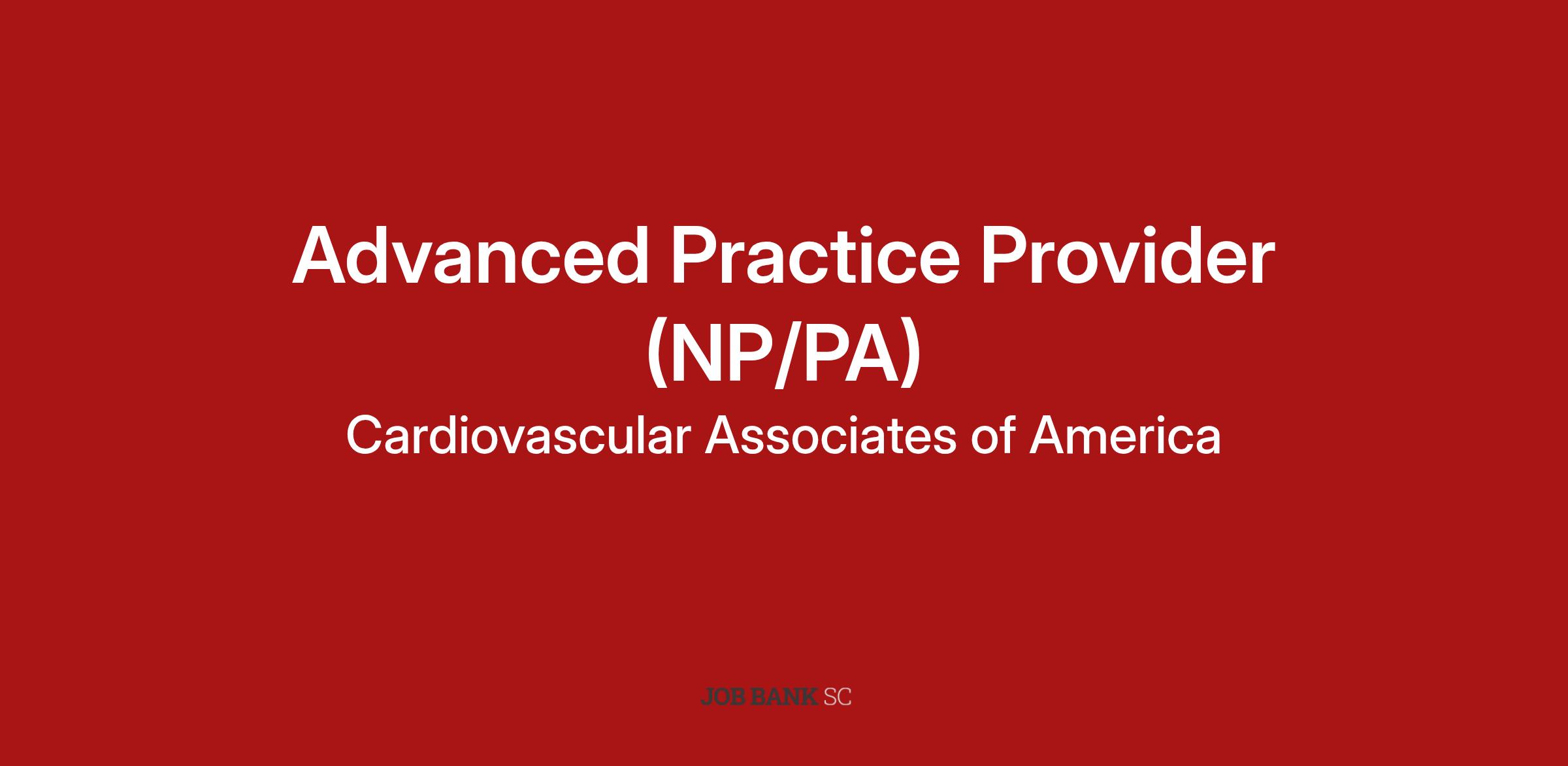 Advanced Practice Provider (NP/PA)

Cardiovascular Associates of America

JOB BANK SC